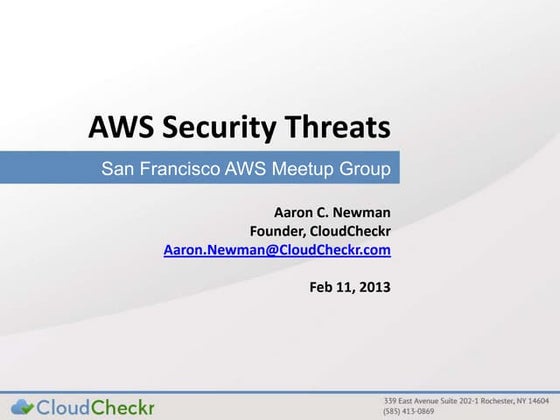 AWS Security Threats

San Francisco AWS Meetup Group

Aaron C. Newman
Founder, CloudCheckr
Aaron.Newman@CloudCheckr.com

Feb 11, 2013

CloudCheckr

339 East Avenue Suite 202-1 Rochester, NY 14604
(585) 413-0869